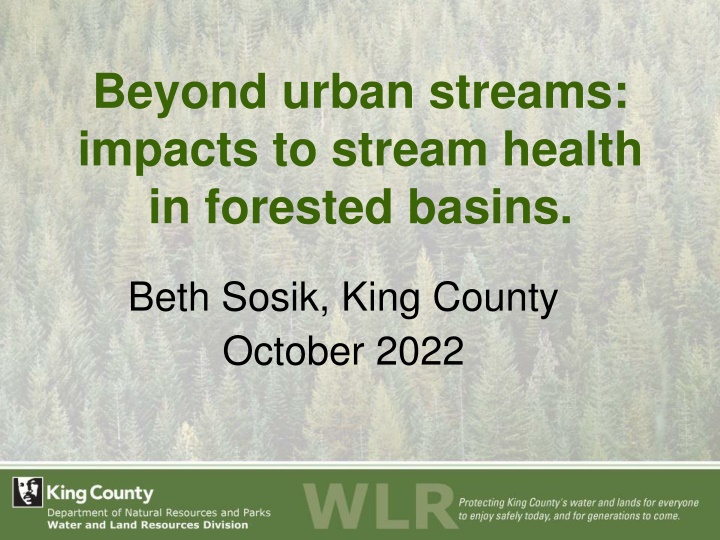 Beyond urban streams: impacts to stream health in forested basins.

Beth Sosik, King County
October 2022

King County
Department of Natural Resources and Parks
Water and Land Resources Division

WLR

Protecting King County's water and lands for everyone to enjoy safely today, and for generations to come.